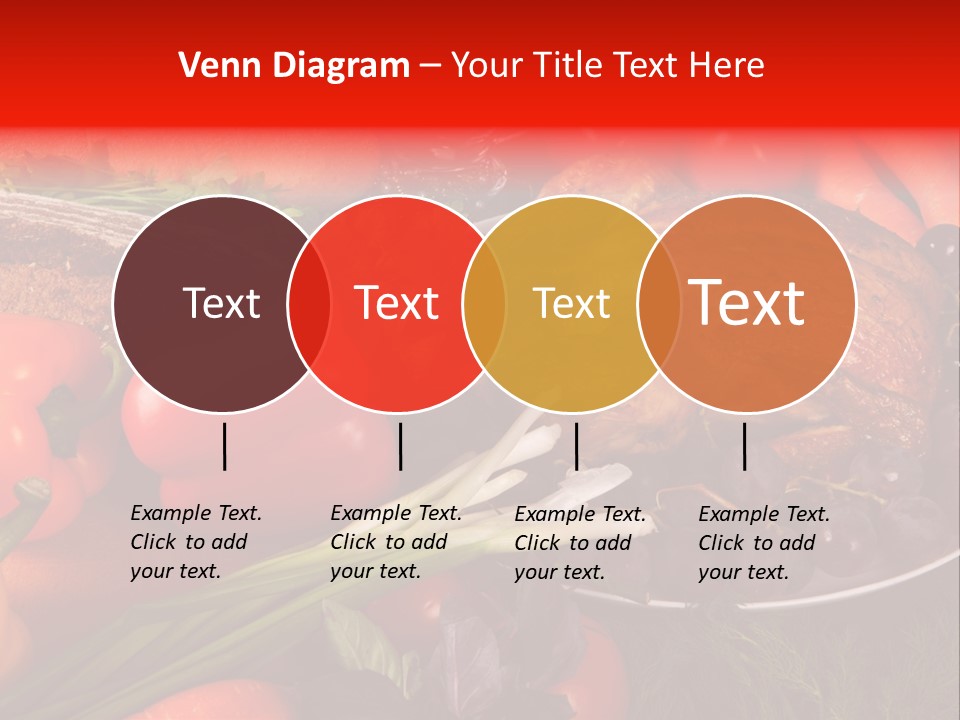 Venn Diagram – Your Title Text Here

Text

Text

Text

Text

Example Text. Click to add your text.

Example Text. Click to add your text.

Example Text. Click to add your text.

Example Text. Click to add your text.